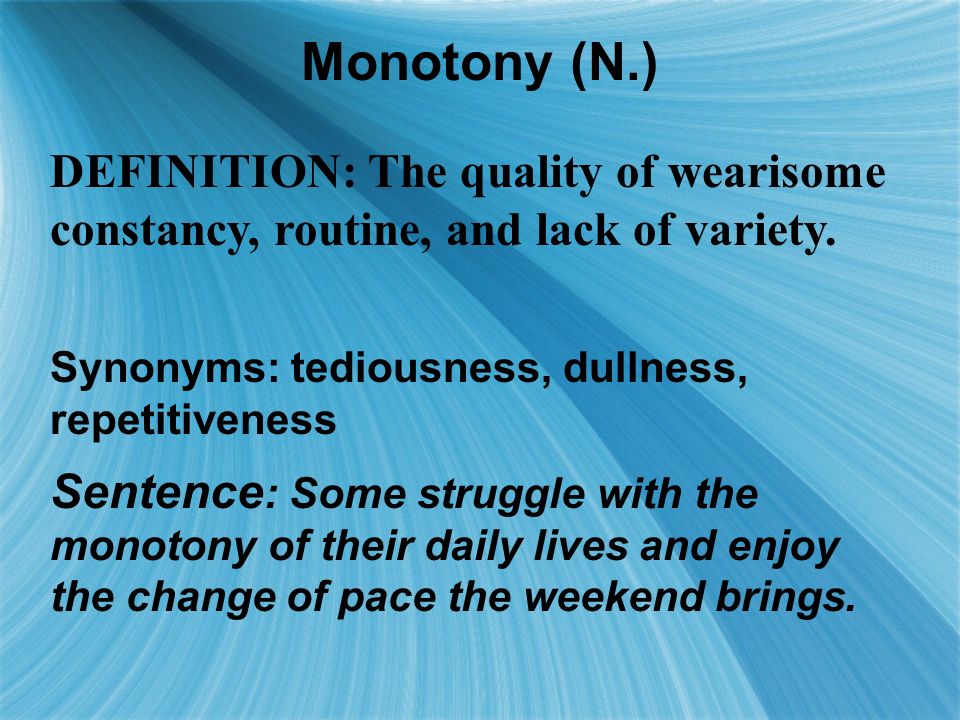 Monotony (N.)

DEFINITION: The quality of wearisome constancy, routine, and lack of variety.

Synonyms: tediousness, dullness, repetitiveness

Sentence: Some struggle with the monotony of their daily lives and enjoy the change of pace the weekend brings.